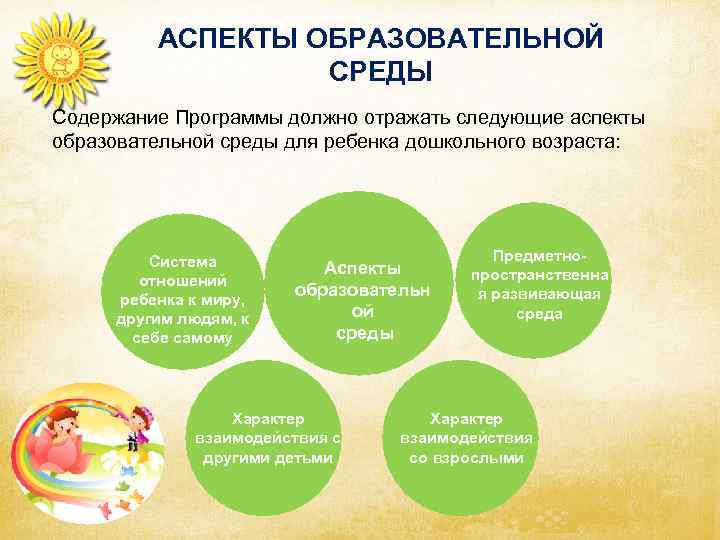 АСПЕКТЫ ОБРАЗОВАТЕЛЬНОЙ СРЕДЫ

Содержание Программы должно отражать следующие аспекты образовательной среды для ребенка дошкольного возраста:

Система отношений ребенка к миру, другим людям, к себе самому

Аспекты образовательной среды

Предметно-пространственная развивающая среда

Характер взаимодействия с другими детьми

Характер взаимодействия со взрослыми